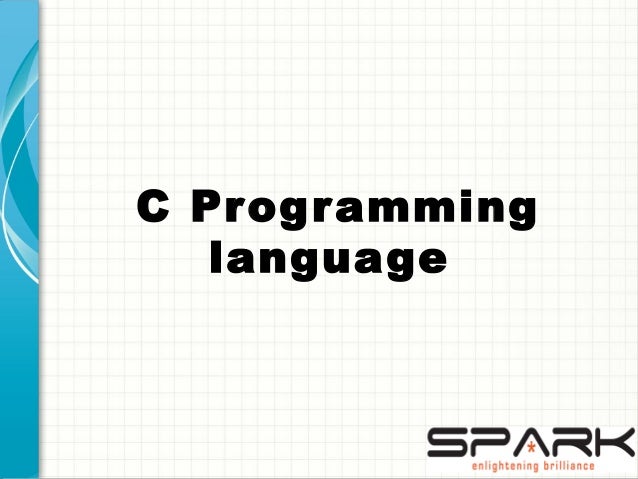 C Programming language

SPARK
enlightening brilliance